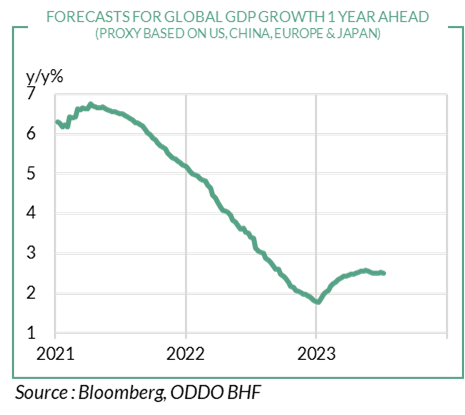 FORECASTS FOR GLOBAL GDP GROWTH 1 YEAR AHEAD
(PROXY BASED ON US, CHINA, EUROPE & JAPAN)

y/y%
7
6
5
4
3
2
1
2021
2022
2023

Source : Bloomberg, ODDO BHF